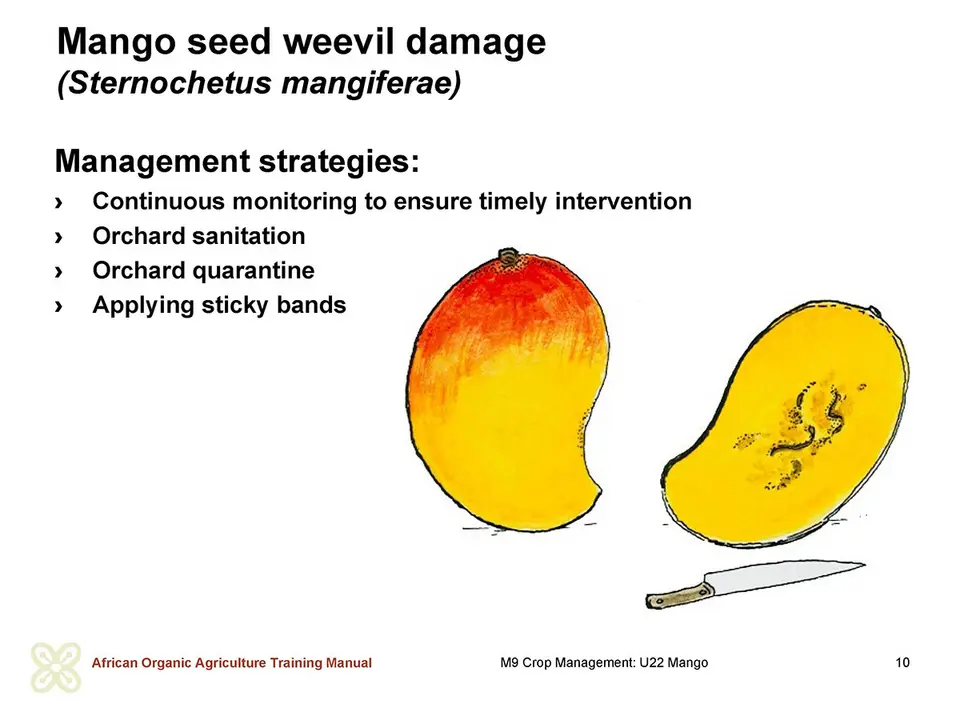 Mango seed weevil damage
(Sternochetus mangiferae)

Management strategies:
› Continuous monitoring to ensure timely intervention
› Orchard sanitation
› Orchard quarantine
› Applying sticky bands

African Organic Agriculture Training Manual
M9 Crop Management: U22 Mango
10